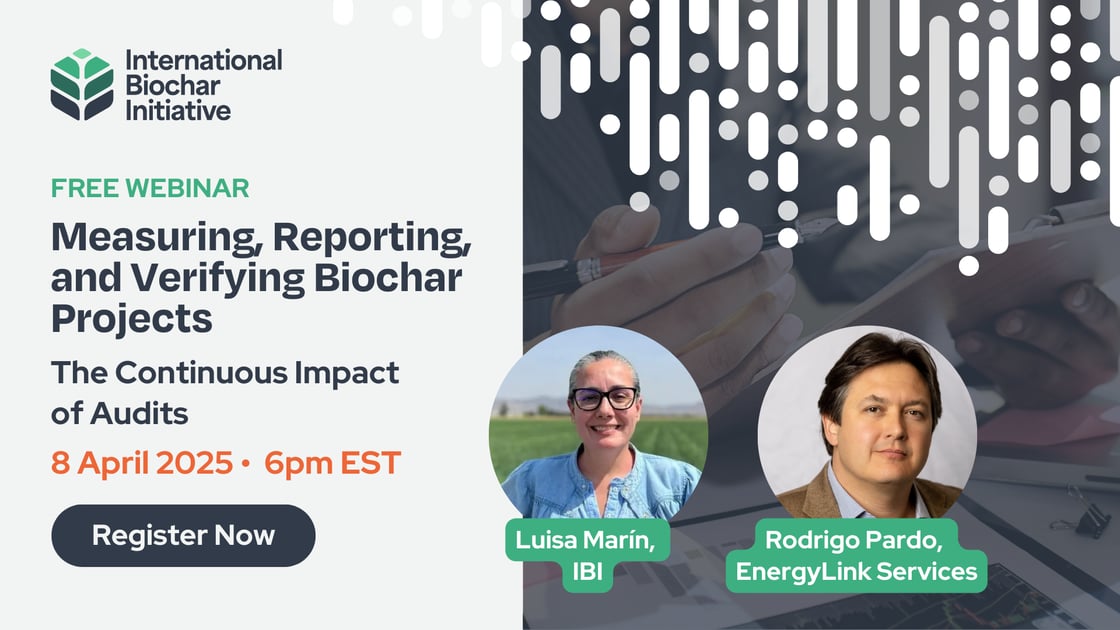 International Biochar Initiative

FREE WEBINAR

Measuring, Reporting, and Verifying Biochar Projects

The Continuous Impact of Audits

8 April 2025 • 6pm EST

Register Now

Luisa Marín, IBI

Rodrigo Pardo, EnergyLink Services